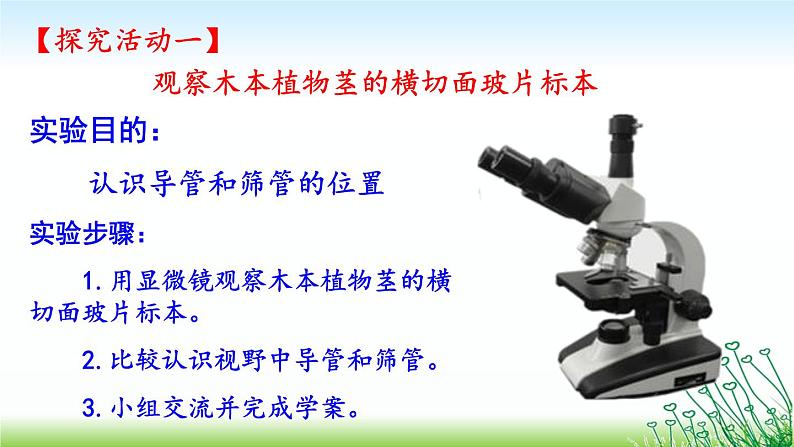 【探究活动一】

观察木本植物茎的横切面玻片标本

实验目的：

认识导管和筛管的位置

实验步骤：

1. 用显微镜观察木本植物茎的横切面玻片标本。

2. 比较认识视野中导管和筛管。

3. 小组交流并完成学案。